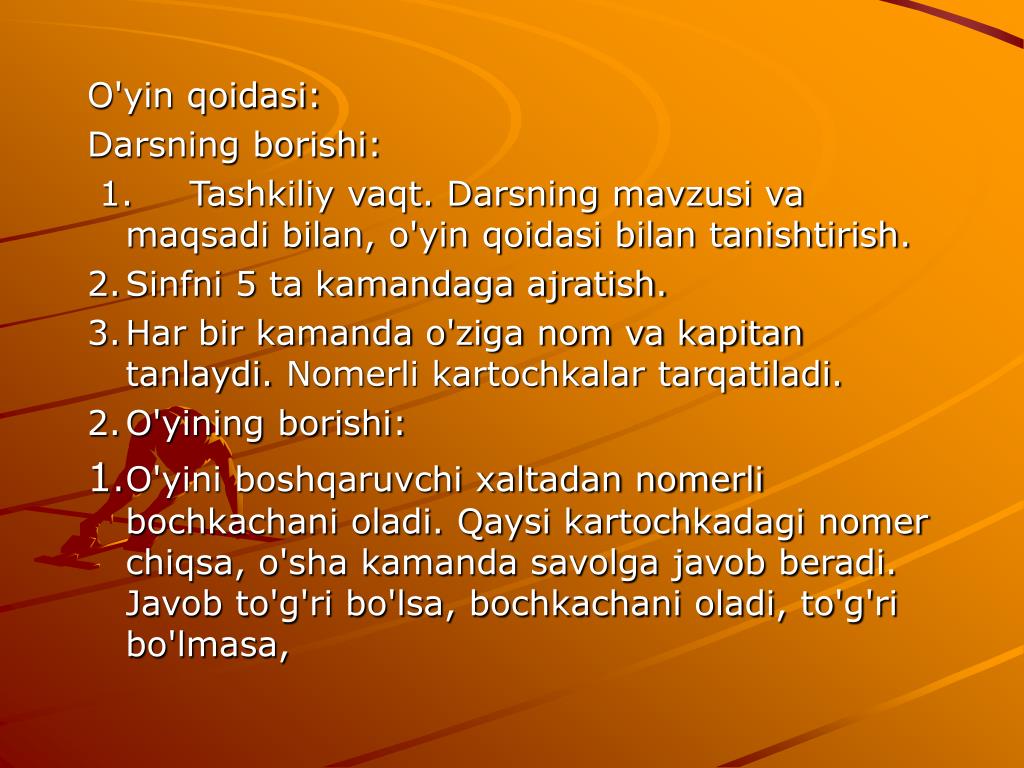 O'yin qoidasi:
Darsning borishi:
1. Tashkiliy vaqt. Darsning mavzusi va maqsadi bilan, o'yin qoidasi bilan tanishtirish.
2. Sinfni 5 ta kamandaga ajratish.
3. Har bir kamanda o'ziga nom va kapitan tanlaydi. Nomerli kartochkalar tarqatiladi.
2. O'yining borishi:
1. O'yini boshqaruvchi xaltadan nomerli bochkachani oladi. Qaysi kartochkadagi nomer chiqsa, o'sha kamanda savolga javob beradi. Javob to'g'ri bo'lsa, bochkachani oladi, to'g'ri bo'lmasa,